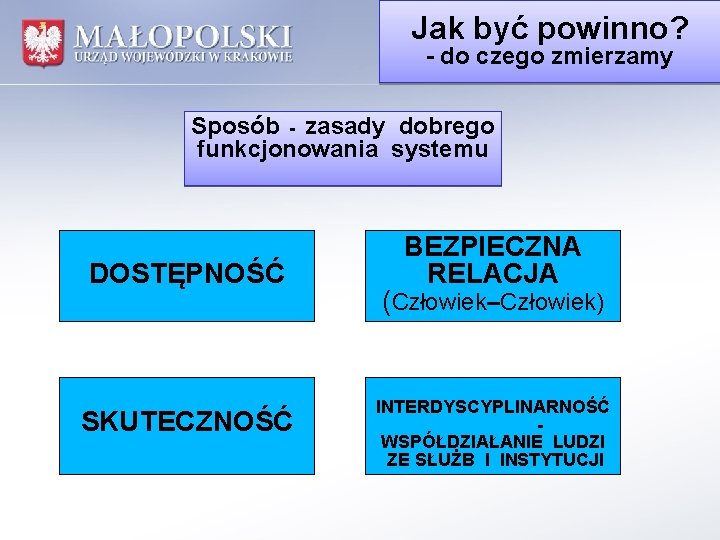 MAŁOPOLSKI
URZĄD WOJEWÓDZKI W KRAKOWIE

Jak być powinno?
- do czego zmierzamy

Sposób - zasady dobrego funkcjonowania systemu

DOSTĘPNOŚĆ

BEZPIECZNA RELACJA
(Człowiek–Człowiek)

SKUTECZNOŚĆ

INTERDYSCYPLINARNOŚĆ
-
WSPÓŁDZIAŁANIE LUDZI ZE SŁUŻB I INSTYTUCJI